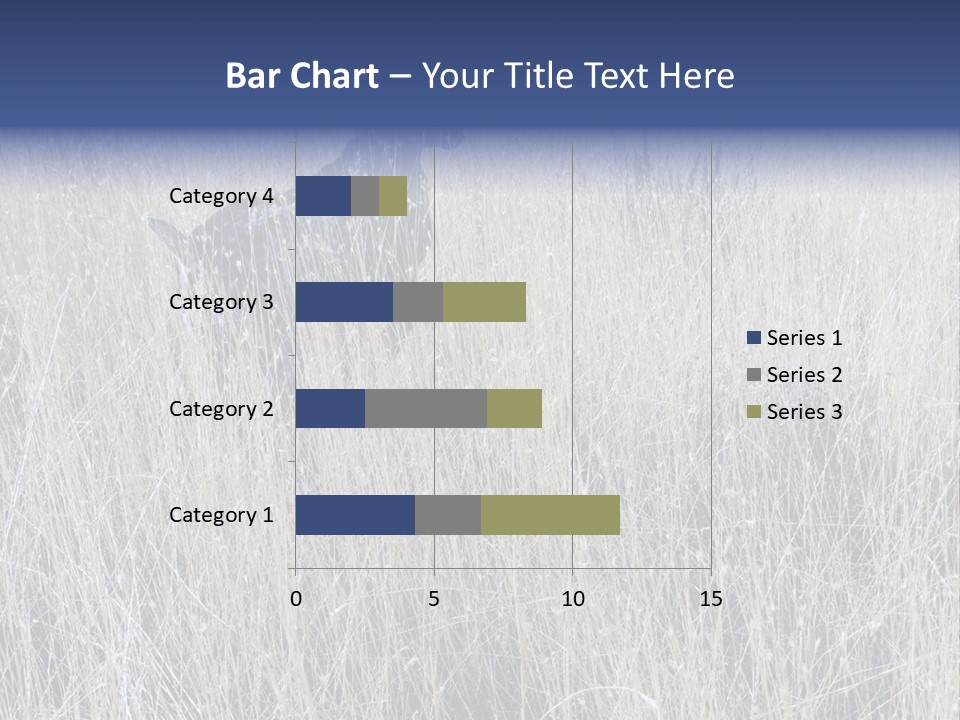 Bar Chart – Your Title Text Here

Category 4
Category 3
Category 2
Category 1

0
5
10
15

Series 1
Series 2
Series 3